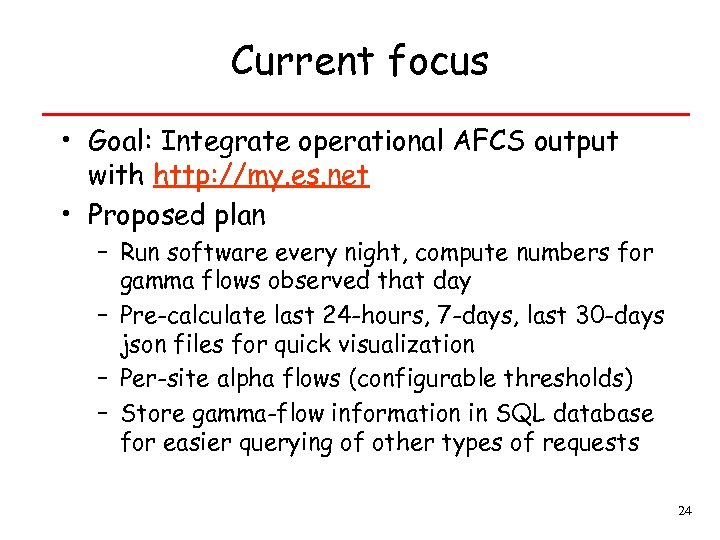 Current focus

• Goal: Integrate operational AFCS output with http://my.es.net

• Proposed plan

– Run software every night, compute numbers for gamma flows observed that day

– Pre-calculate last 24-hours, 7-days, last 30-days json files for quick visualization

– Per-site alpha flows (configurable thresholds)

– Store gamma-flow information in SQL database for easier querying of other types of requests

24